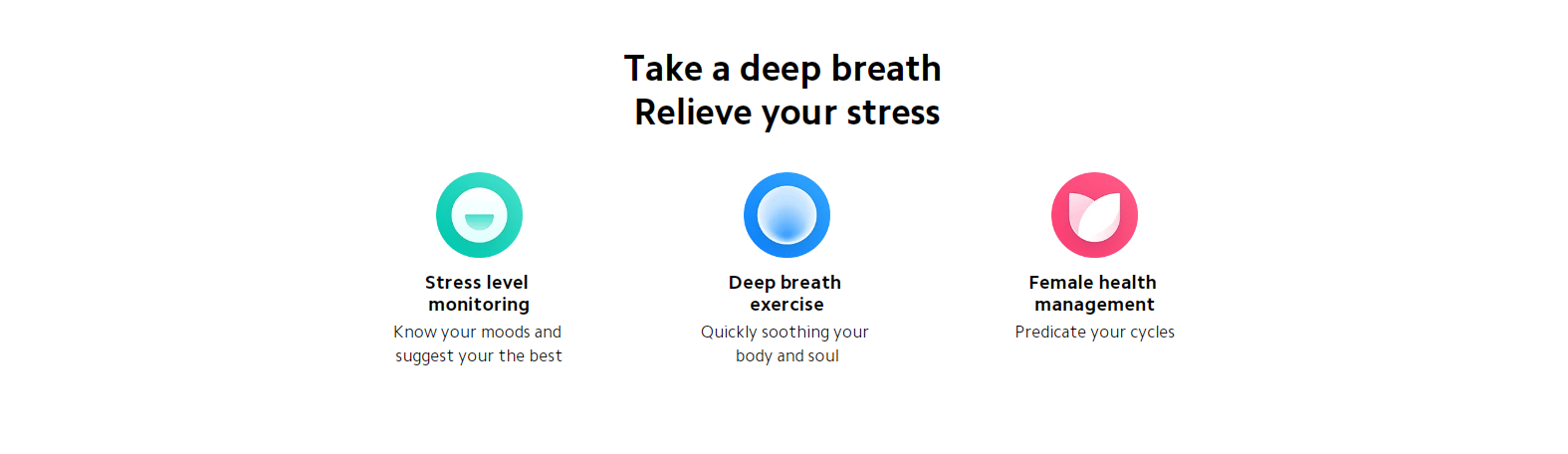 Take a deep breath
Relieve your stress

Stress level monitoring
Know your moods and suggest your the best

Deep breath exercise
Quickly soothing your body and soul

Female health management
Predicate your cycles